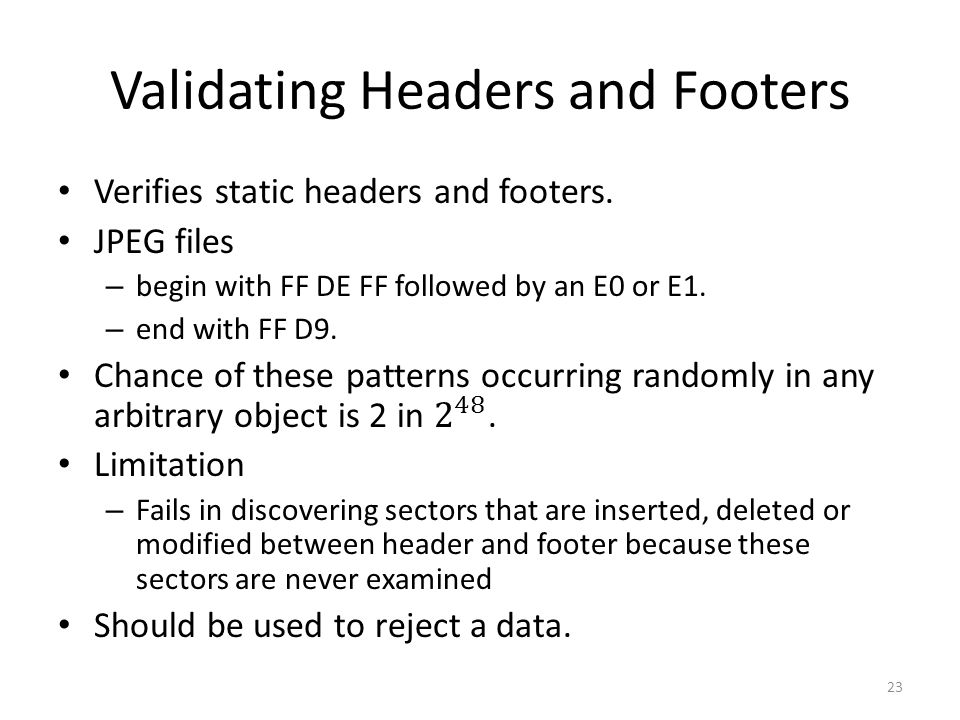 Validating Headers and Footers

• Verifies static headers and footers.
• JPEG files
– begin with FF DE FF followed by an E0 or E1.
– end with FF D9.
• Chance of these patterns occurring randomly in any arbitrary object is 2 in $2^{48}$.
• Limitation
– Fails in discovering sectors that are inserted, deleted or modified between header and footer because these sectors are never examined
• Should be used to reject a data.

23